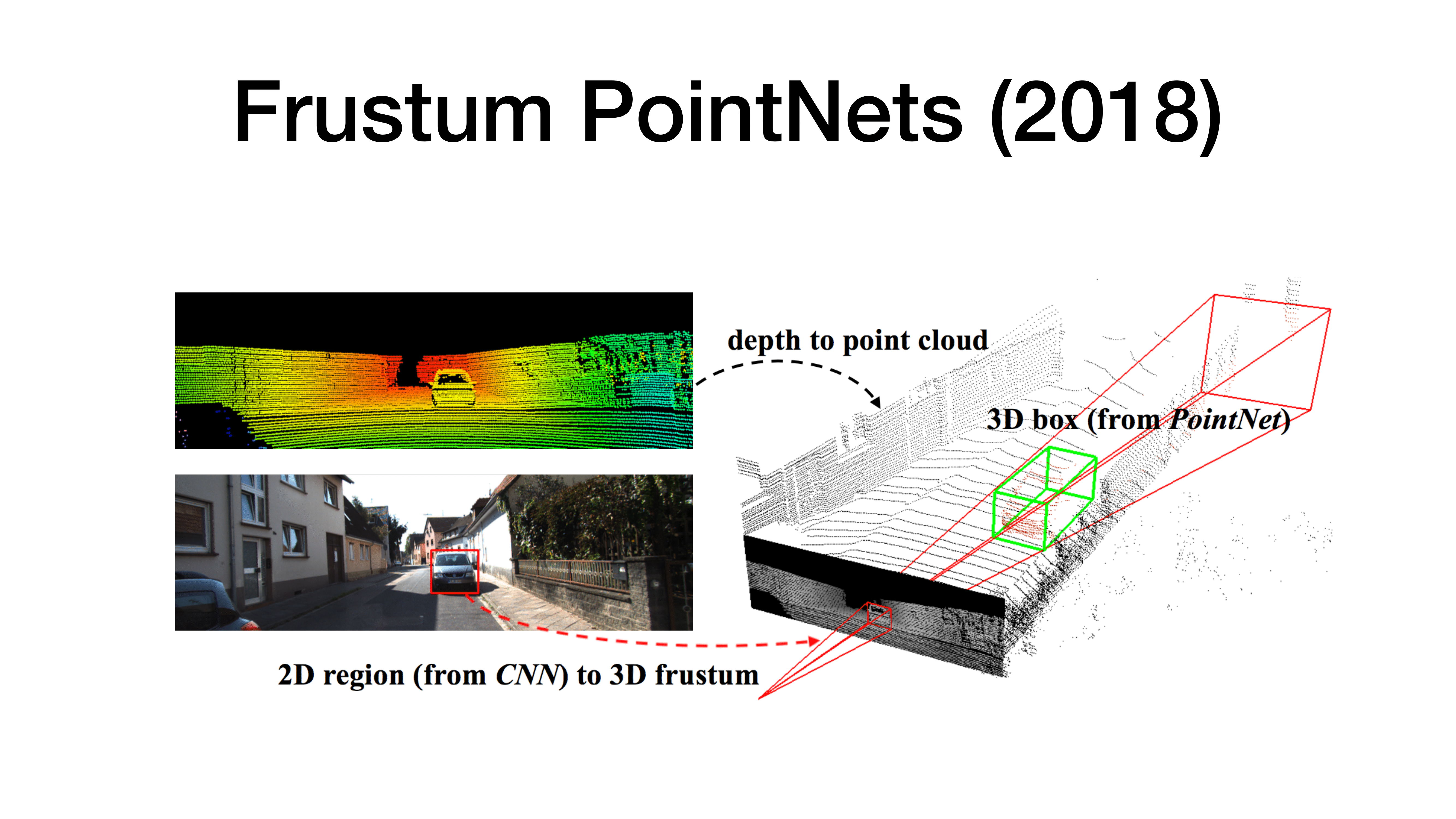 Frustum PointNets (2018)

depth to point cloud

3D box (from PointNet)

2D region (from CNN) to 3D frustum